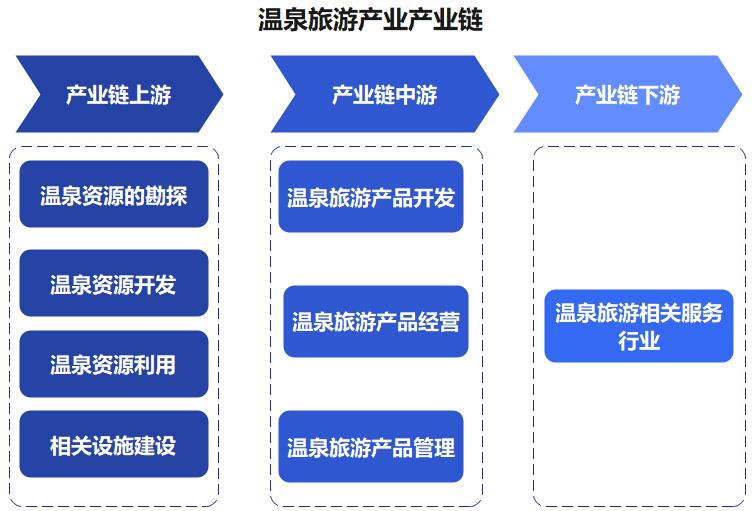 温泉旅游产业产业链

产业链上游

温泉资源的勘探

温泉资源开发

温泉资源利用

相关设施建设

产业链中游

温泉旅游产品开发

温泉旅游产品经营

温泉旅游产品管理

产业链下游

温泉旅游相关服务行业